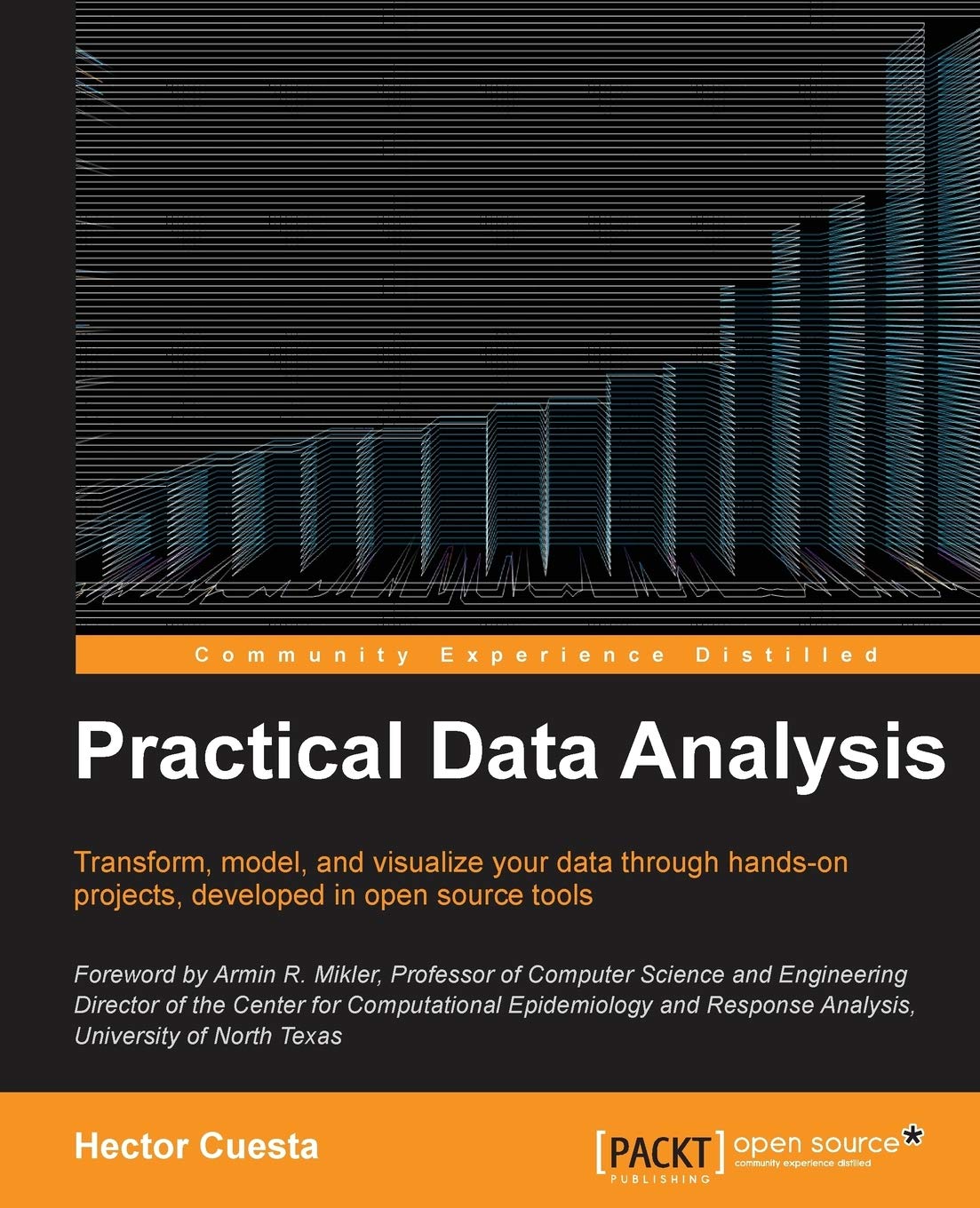 Community Experience Distilled

Practical Data Analysis

Transform, model, and visualize your data through hands-on projects, developed in open source tools

Foreword by Armin R. Mikler, Professor of Computer Science and Engineering Director of the Center for Computational Epidemiology and Response Analysis, University of North Texas

Hector Cuesta

[PACKT] PUBLISHING open source* community experience distilled